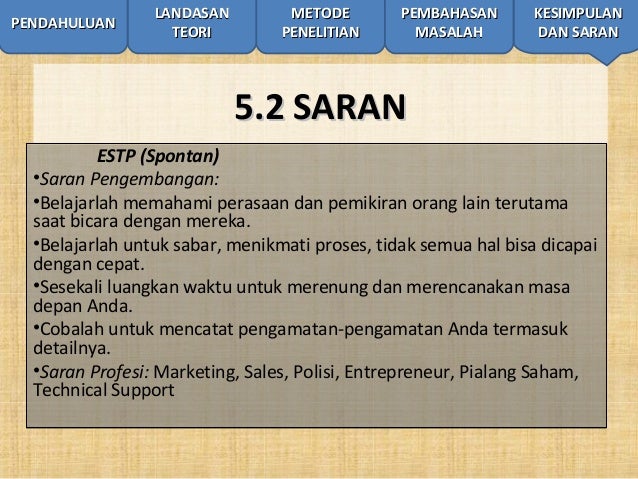 PENDAHULUAN
LANDASAN TEORI
METODE PENELITIAN
PEMBAHASAN MASALAH
KESIMPULAN DAN SARAN

5.2 SARAN

ESTP (Spontan)

•Saran Pengembangan:

•Belajarlah memahami perasaan dan pemikiran orang lain terutama saat bicara dengan mereka.

•Belajarlah untuk sabar, menikmati proses, tidak semua hal bisa dicapai dengan cepat.

•Sesekali luangkan waktu untuk merenung dan merencanakan masa depan Anda.

•Cobalah untuk mencatat pengamatan-pengamatan Anda termasuk detailnya.

•Saran Profesi: Marketing, Sales, Polisi, Entrepreneur, Pialang Saham, Technical Support